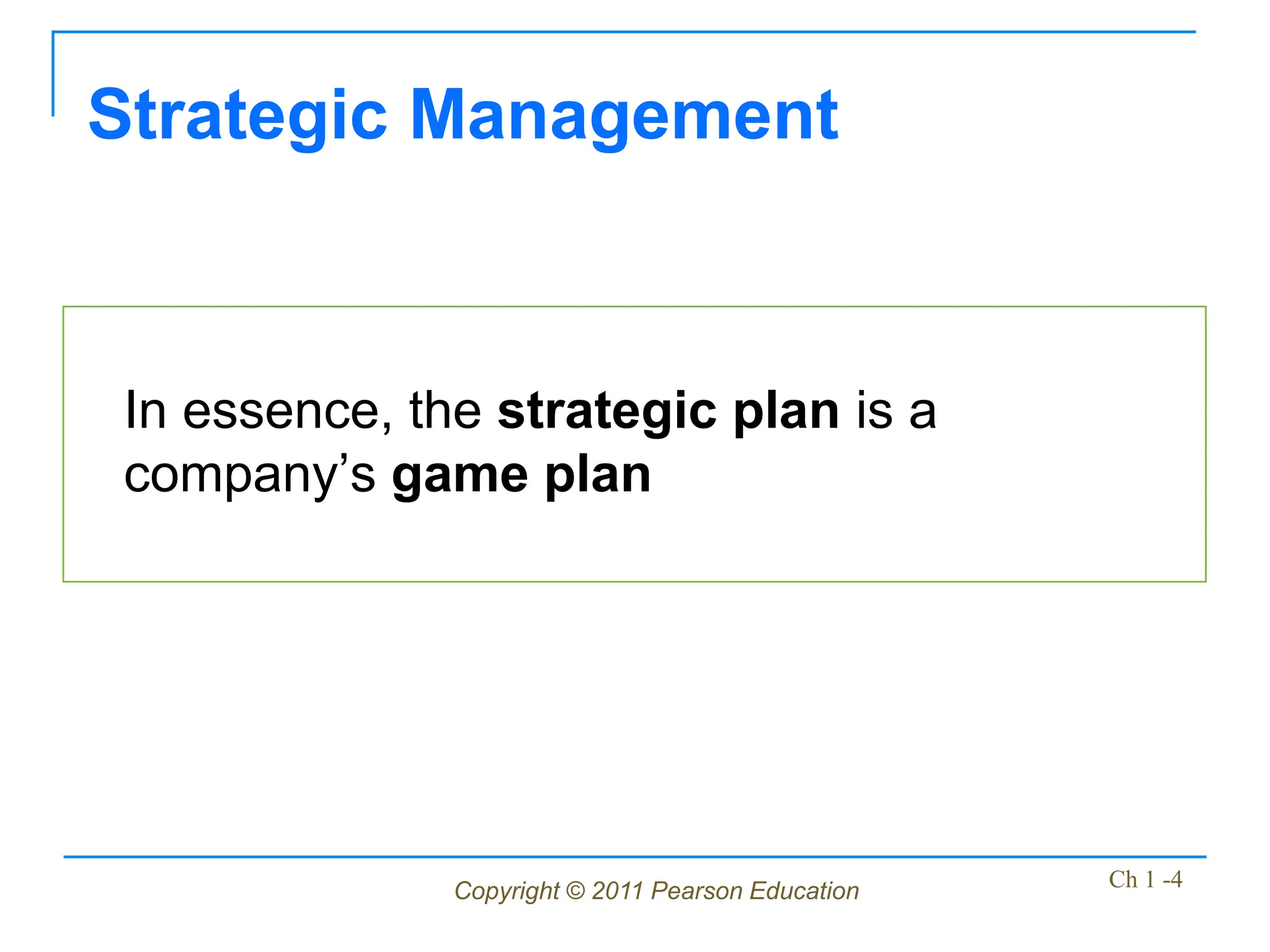 Strategic Management

In essence, the strategic plan is a company’s game plan

Copyright © 2011 Pearson Education

Ch 1 -4